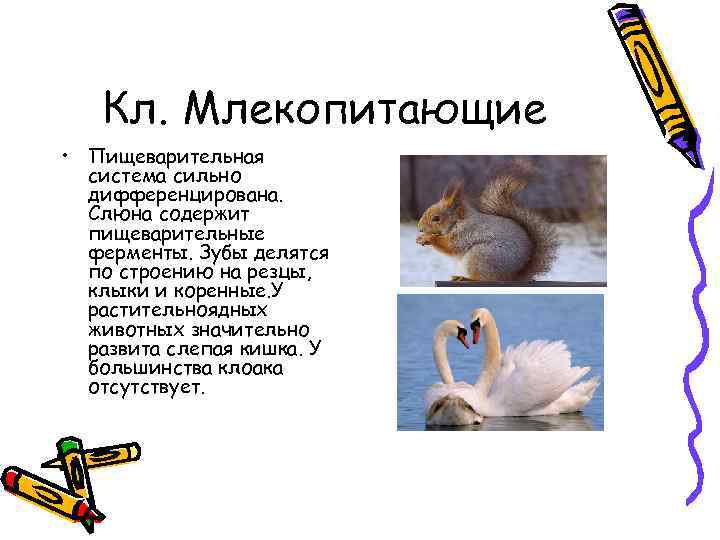 Кл. Млекопитающие

• Пищеварительная система сильно дифференцирована. Слюна содержит пищеварительные ферменты. Зубы делятся по строению на резцы, клыки и коренные.У растительноядных животных значительно развита слепая кишка. У большинства клоака отсутствует.